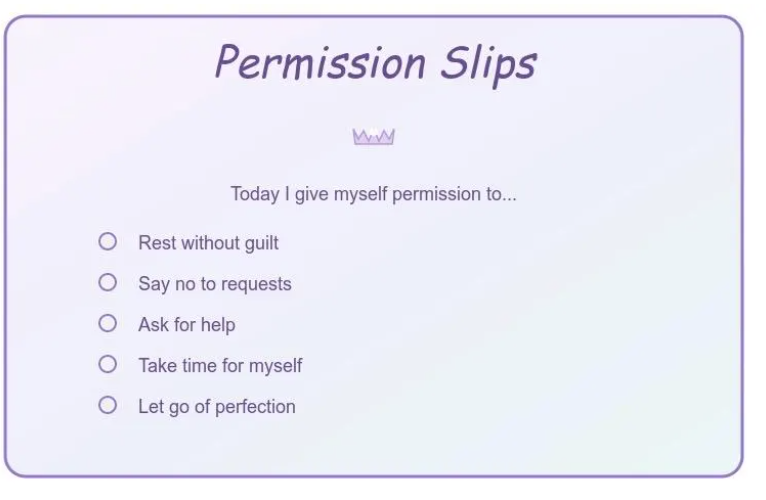 Permission Slips

Today I give myself permission to...

Rest without guilt

Say no to requests

Ask for help

Take time for myself

Let go of perfection